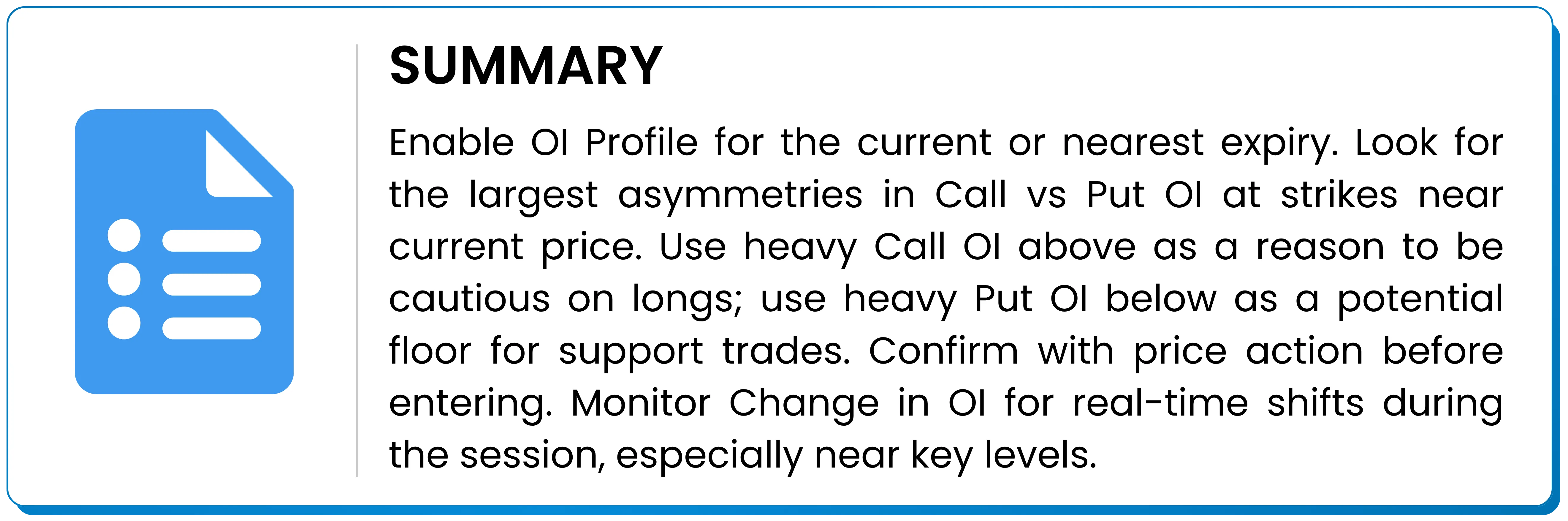 SUMMARY

Enable OI Profile for the current or nearest expiry. Look for the largest asymmetries in Call vs Put OI at strikes near current price. Use heavy Call OI above as a reason to be cautious on longs; use heavy Put OI below as a potential floor for support trades. Confirm with price action before entering. Monitor Change in OI for real-time shifts during the session, especially near key levels.